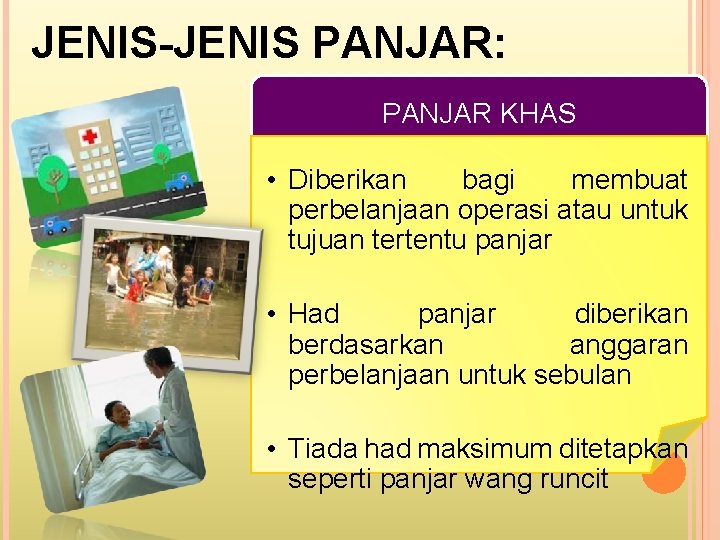 JENIS-JENIS PANJAR:

PANJAR KHAS

• Diberikan bagi membuat perbelanjaan operasi atau untuk tujuan tertentu panjar

• Had panjar diberikan berdasarkan anggaran perbelanjaan untuk sebulan

• Tiada had maksimum ditetapkan seperti panjar wang runcit